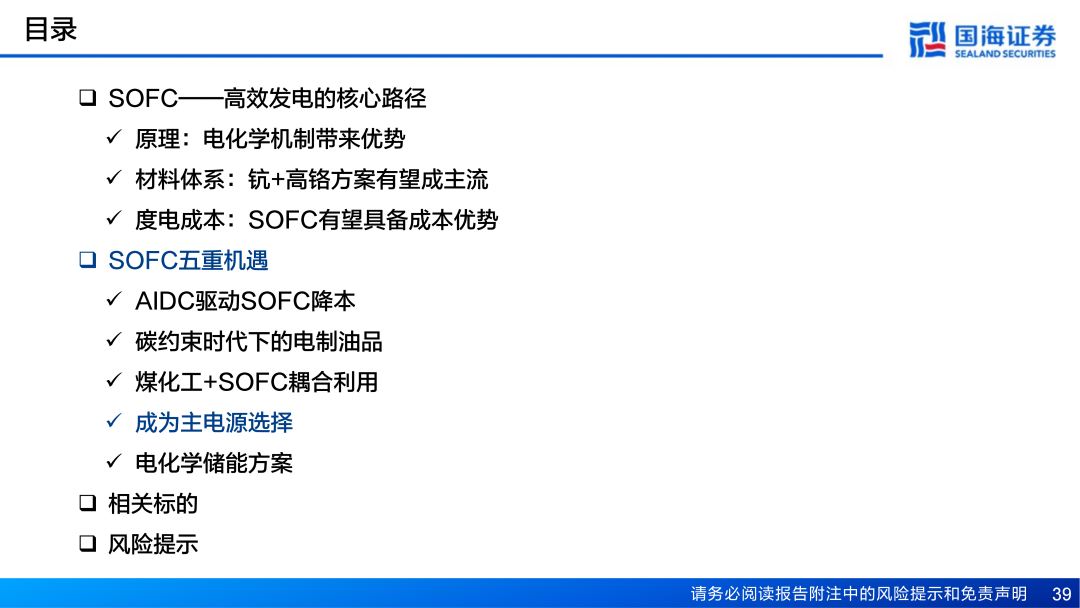 目录

国海证券
SEALAND SECURITIES

❑ SOFC——高效发电的核心路径
✓ 原理：电化学机制带来优势
✓ 材料体系：钪+高铬方案有望成主流
✓ 度电成本：SOFC有望具备成本优势
❑ SOFC五重机遇
✓ AIDC驱动SOFC降本
✓ 碳约束时代下的电制油品
✓ 煤化工+SOFC耦合利用
✓ 成为主电源选择
✓ 电化学储能方案
❑ 相关标的
❑ 风险提示

请务必阅读报告附注中的风险提示和免责声明 39